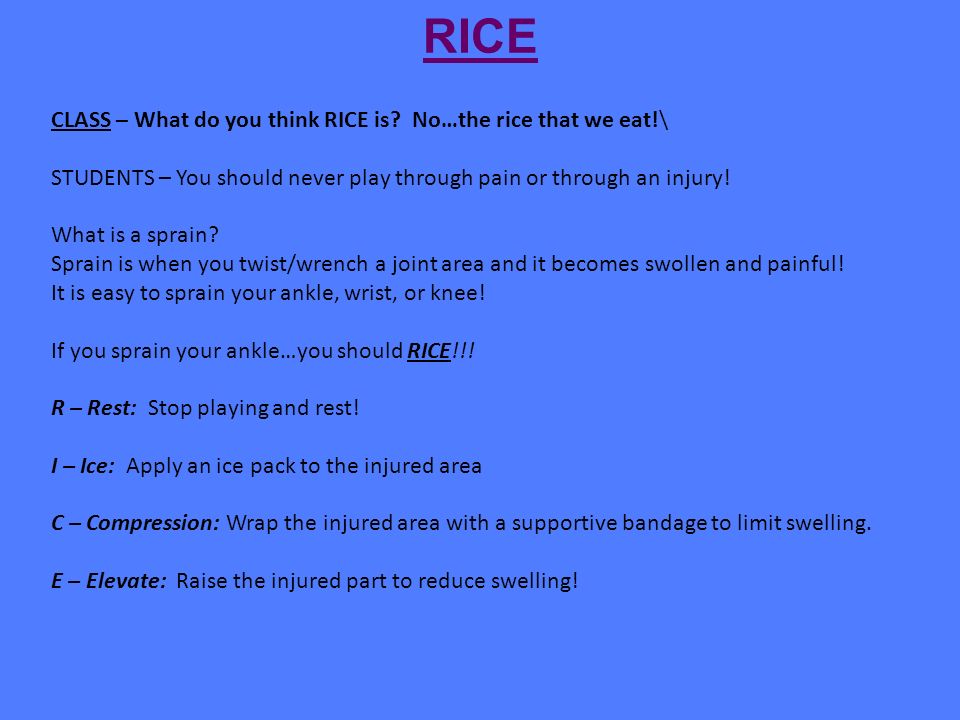 RICE

CLASS – What do you think RICE is? No…the rice that we eat!\

STUDENTS – You should never play through pain or through an injury!

What is a sprain?
Sprain is when you twist/wrench a joint area and it becomes swollen and painful!
It is easy to sprain your ankle, wrist, or knee!

If you sprain your ankle…you should RICE!!!

R – Rest: Stop playing and rest!

I – Ice: Apply an ice pack to the injured area

C – Compression: Wrap the injured area with a supportive bandage to limit swelling.

E – Elevate: Raise the injured part to reduce swelling!